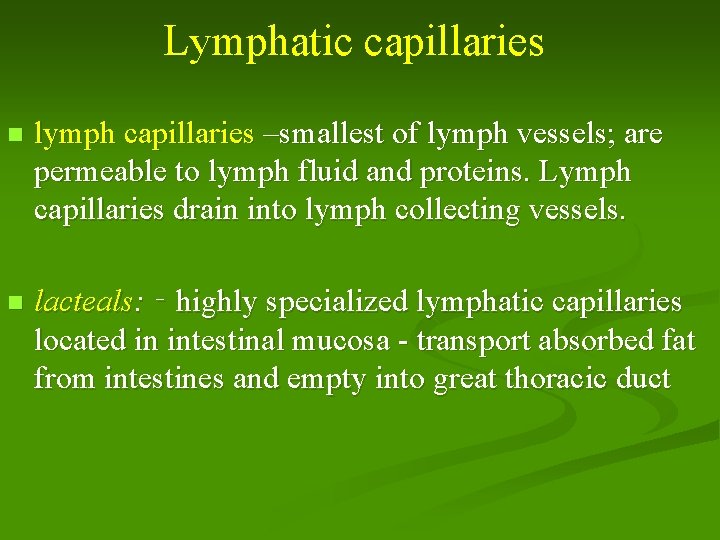 Lymphatic capillaries

lymph capillaries –smallest of lymph vessels; are permeable to lymph fluid and proteins. Lymph capillaries drain into lymph collecting vessels.

lacteals: - highly specialized lymphatic capillaries located in intestinal mucosa - transport absorbed fat from intestines and empty into great thoracic duct